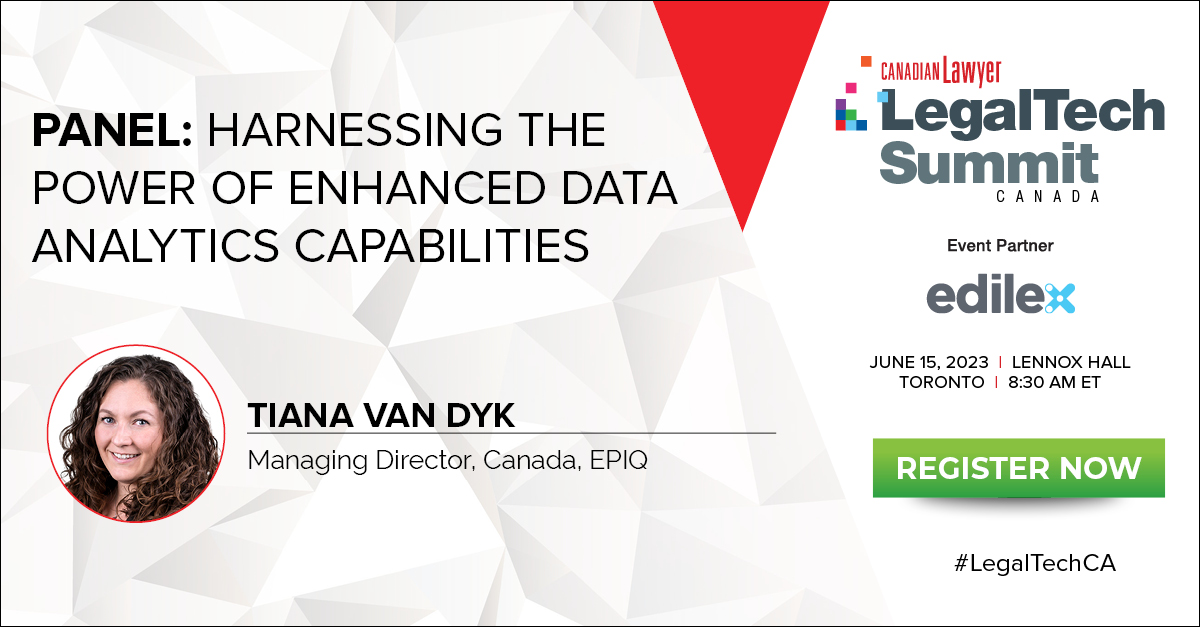 PANEL: HARNESSING THE POWER OF ENHANCED DATA ANALYTICS CAPABILITIES

TIANA VAN DYK

Managing Director, Canada, EPIQ

CANADIAN Lawyer

LegalTech Summit

CANADA

Event Partner

edilex

JUNE 15, 2023 | LENNOX HALL
TORONTO | 8:30 AM ET

REGISTER NOW

#LegalTechCA